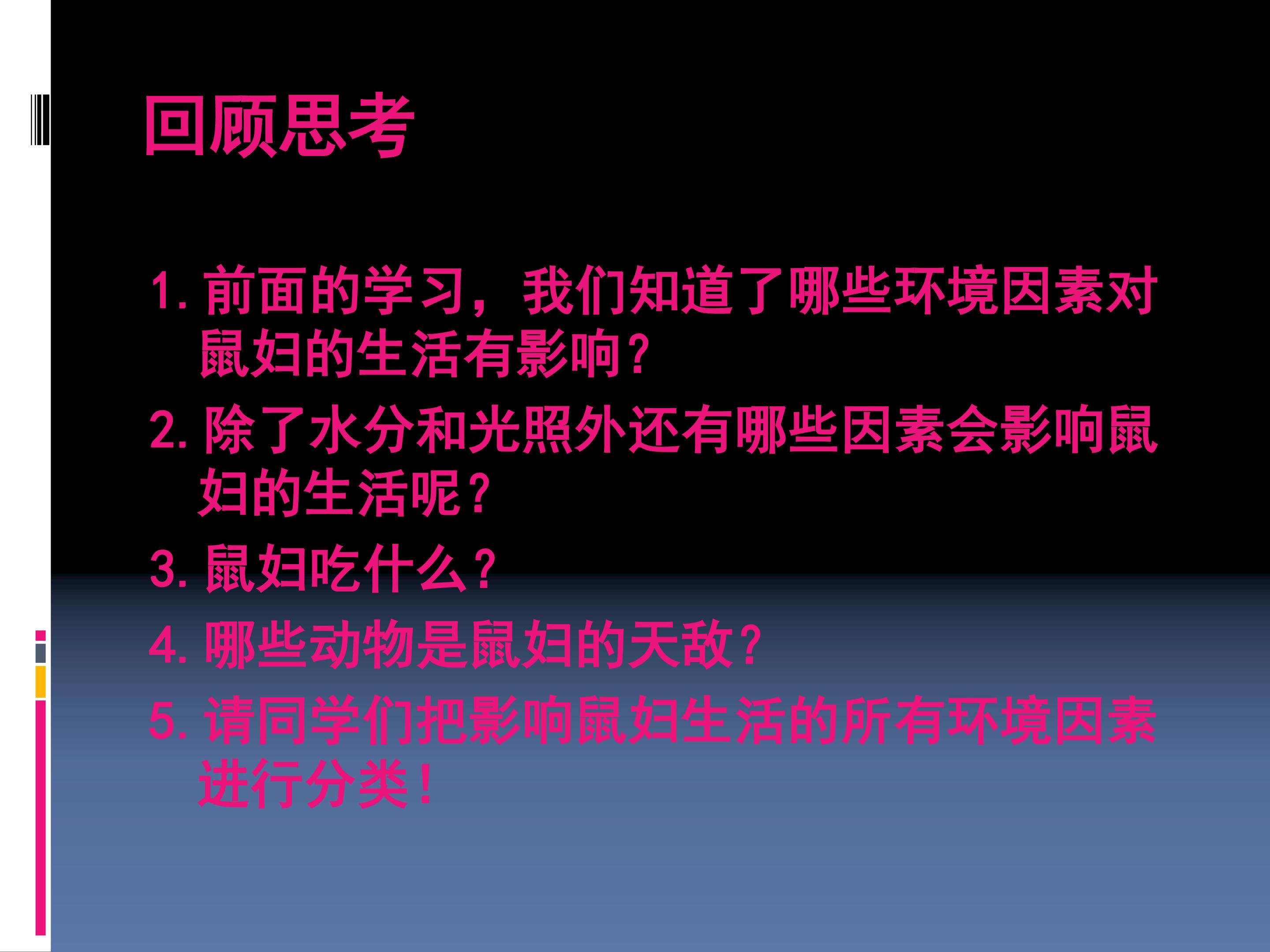 回顾思考

1. 前面的学习，我们知道了哪些环境因素对鼠妇的生活有影响？

2. 除了水分和光照外还有哪些因素会影响鼠妇的生活呢？

3. 鼠妇吃什么？

4. 哪些动物是鼠妇的天敌？

5. 请同学们把影响鼠妇生活的所有环境因素进行分类！